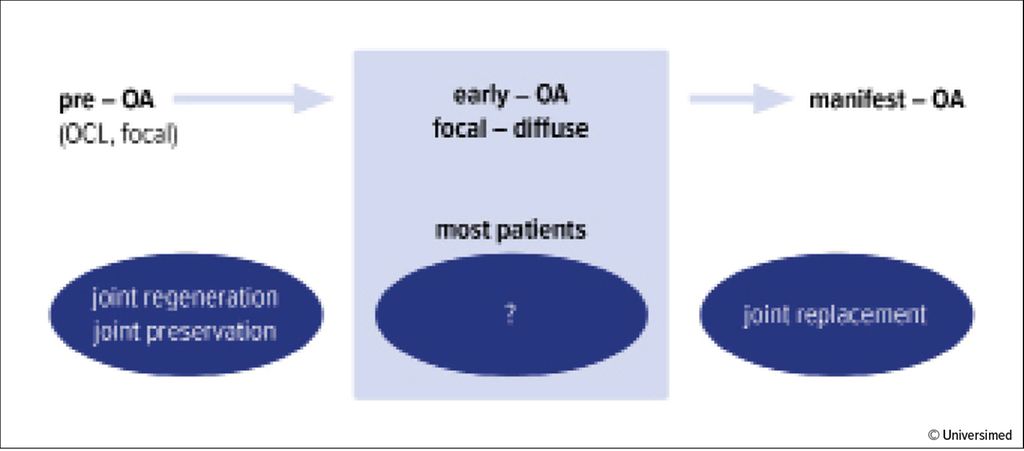 pre – OA
(OCL, focal)

early – OA
focal – diffuse

most patients

manifest – OA

joint regeneration
joint preservation

?

joint replacement

© Universimed